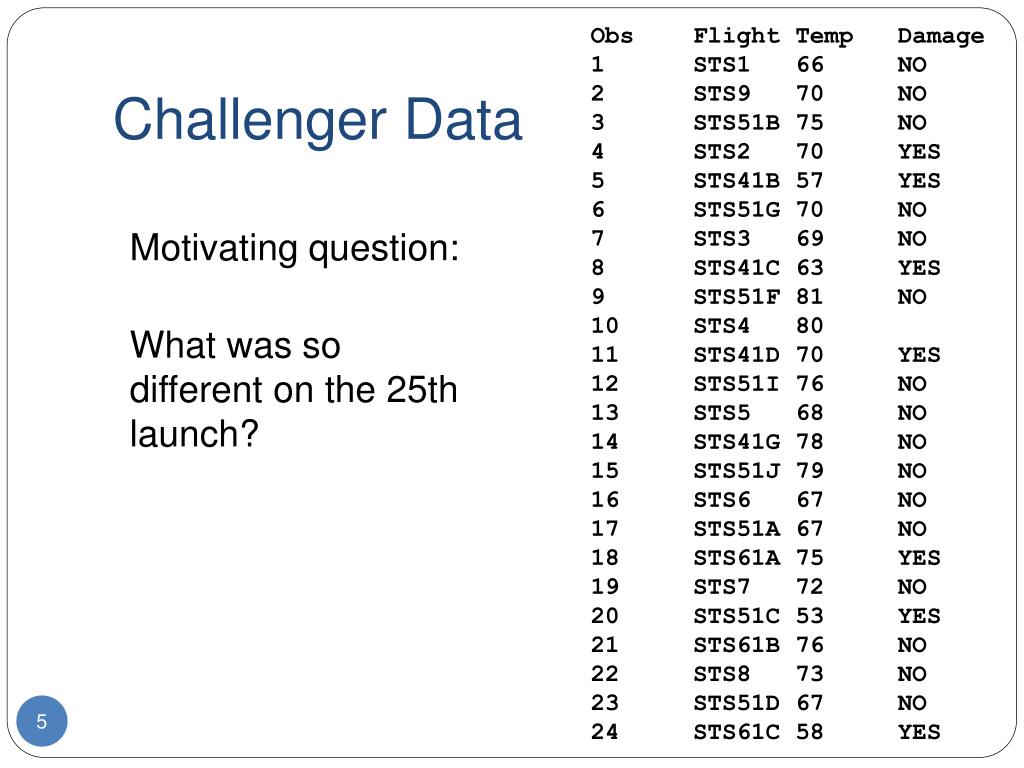 Challenger Data

Motivating question:

What was so different on the 25th launch?

| Obs | Flight | Temp | Damage |
|---|---|---|---|
| 1 | STS1 | 66 | NO |
| 2 | STS9 | 70 | NO |
| 3 | STS51B | 75 | NO |
| 4 | STS2 | 70 | YES |
| 5 | STS41B | 57 | YES |
| 6 | STS51G | 70 | NO |
| 7 | STS3 | 69 | NO |
| 8 | STS41C | 63 | YES |
| 9 | STS51F | 81 | NO |
| 10 | STS4 | 80 | |
| 11 | STS41D | 70 | YES |
| 12 | STS51I | 76 | NO |
| 13 | STS5 | 68 | NO |
| 14 | STS41G | 78 | NO |
| 15 | STS51J | 79 | NO |
| 16 | STS6 | 67 | NO |
| 17 | STS51A | 67 | NO |
| 18 | STS61A | 75 | YES |
| 19 | STS7 | 72 | NO |
| 20 | STS51C | 53 | YES |
| 21 | STS61B | 76 | NO |
| 22 | STS8 | 73 | NO |
| 23 | STS51D | 67 | NO |
| 24 | STS61C | 58 | YES |

5